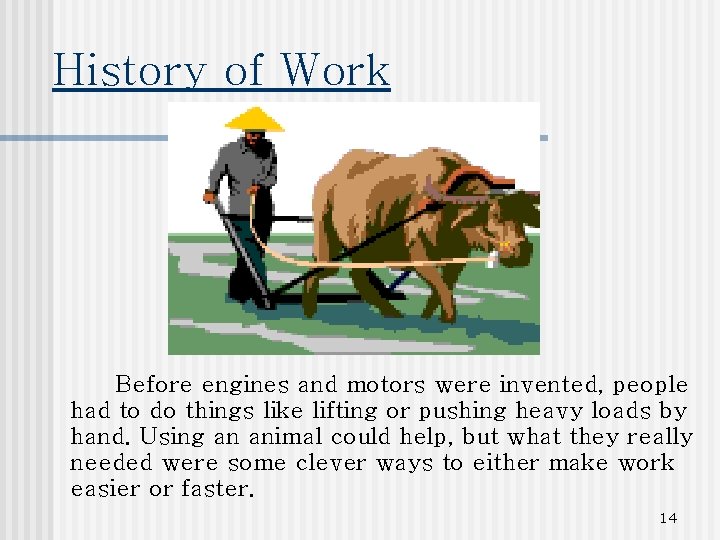 History of Work

Before engines and motors were invented, people had to do things like lifting or pushing heavy loads by hand. Using an animal could help, but what they really needed were some clever ways to either make work easier or faster.

14